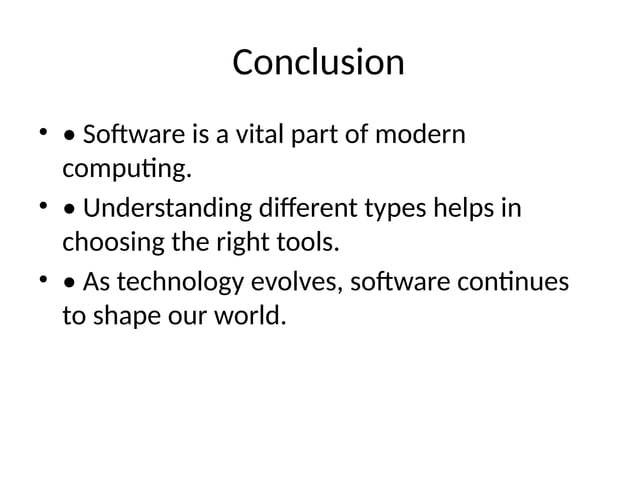 Conclusion

• • Software is a vital part of modern computing.

• • Understanding different types helps in choosing the right tools.

• • As technology evolves, software continues to shape our world.